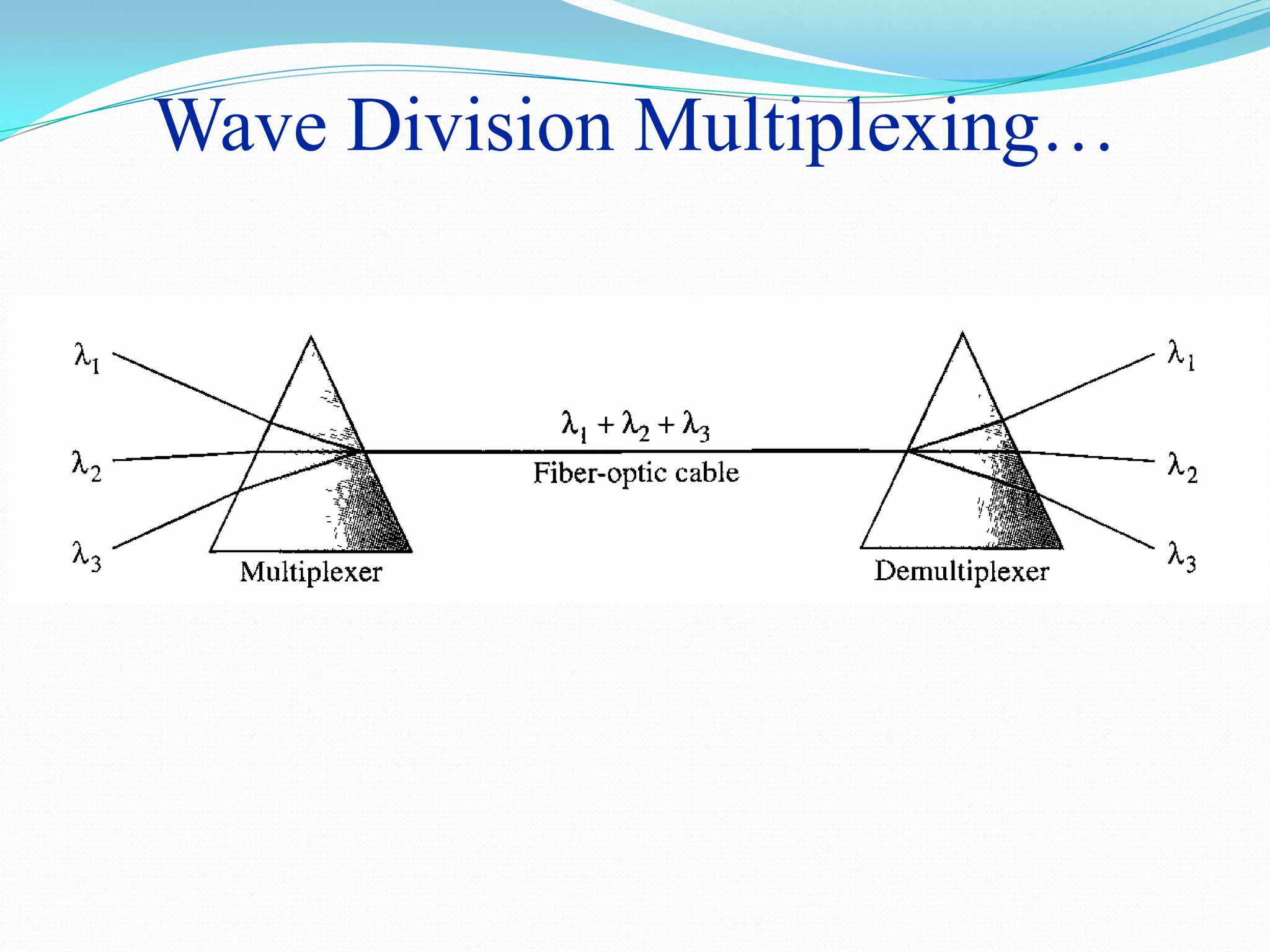 Wave Division Multiplexing…

$\lambda_1$

$\lambda_2$

$\lambda_3$

Multiplexer

$\lambda_1 + \lambda_2 + \lambda_3$

Fiber-optic cable

Demultiplexer

$\lambda_1$

$\lambda_2$

$\lambda_3$